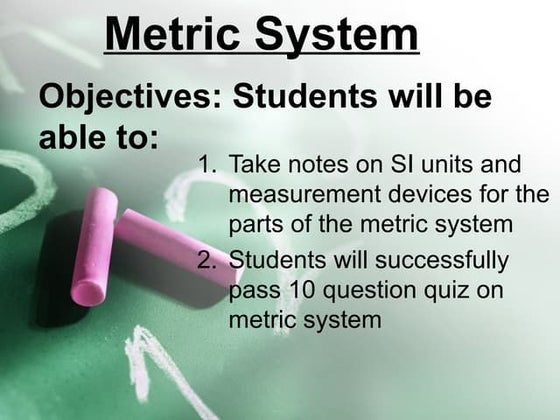 Metric System

Objectives: Students will be able to:

1. Take notes on SI units and measurement devices for the parts of the metric system
2. Students will successfully pass 10 question quiz on metric system